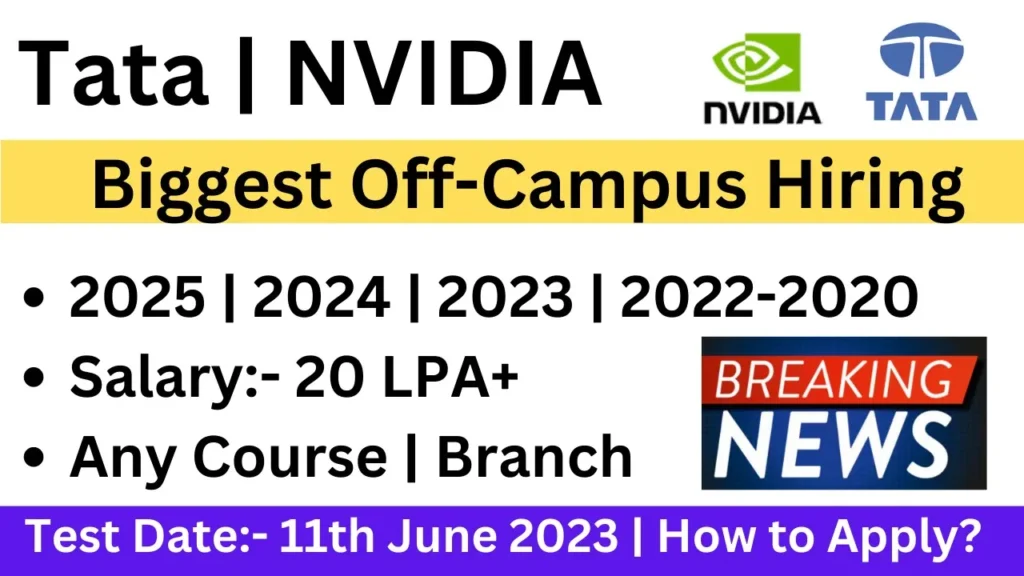 Tata | NVIDIA

NVIDIA

TATA

Biggest Off-Campus Hiring

• 2025 | 2024 | 2023 | 2022-2020

• Salary:- 20 LPA+

• Any Course | Branch

BREAKING NEWS

Test Date:- 11th June 2023 | How to Apply?